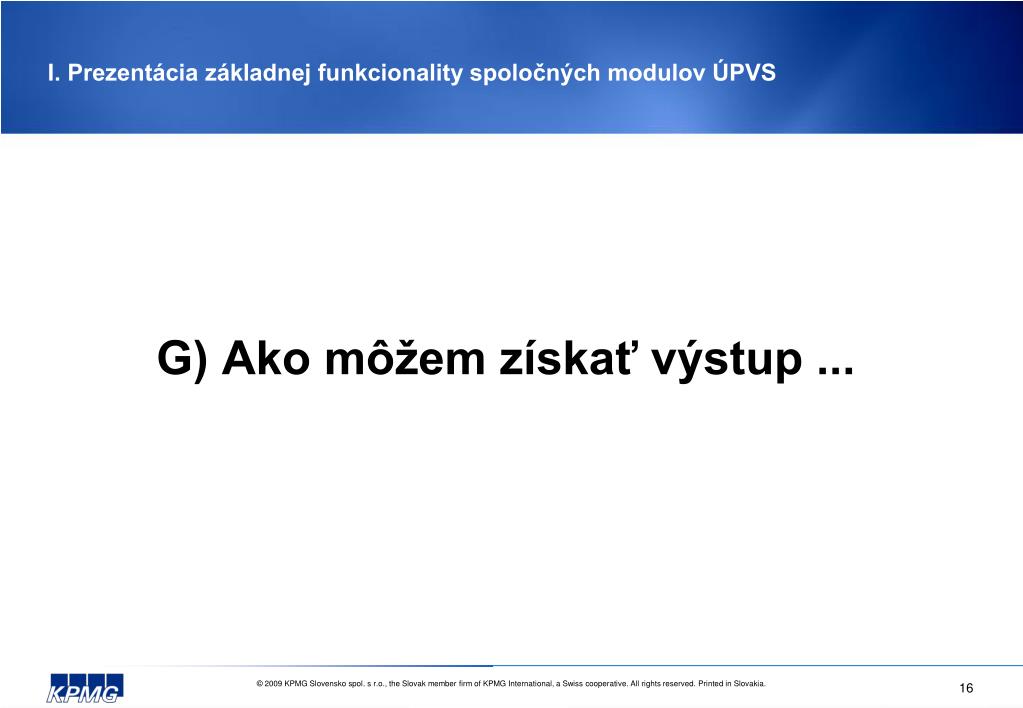 I. Prezentácia základnej funkcionality spoločných modulov ÚPVS

G) Ako môžem získať výstup ...

KPMG

© 2009 KPMG Slovensko spol. s r.o., the Slovak member firm of KPMG International, a Swiss cooperative. All rights reserved. Printed in Slovakia.

16